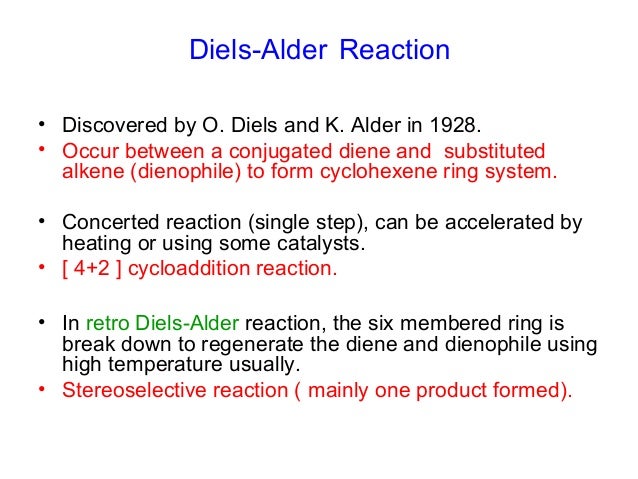 Diels-Alder Reaction

• Discovered by O. Diels and K. Alder in 1928.
• Occur between a conjugated diene and substituted alkene (dienophile) to form cyclohexene ring system.

• Concerted reaction (single step), can be accelerated by heating or using some catalysts.
• [ 4+2 ] cycloaddition reaction.

• In retro Diels-Alder reaction, the six membered ring is break down to regenerate the diene and dienophile using high temperature usually.
• Stereoselective reaction ( mainly one product formed).